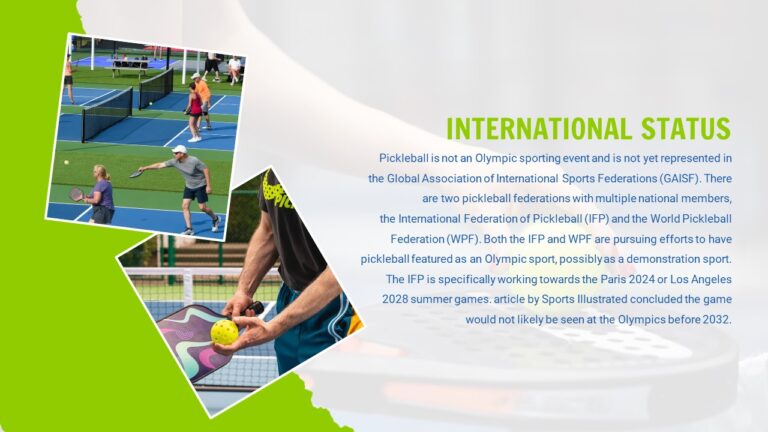 INTERNATIONAL STATUS

Pickleball is not an Olympic sporting event and is not yet represented in the Global Association of International Sports Federations (GAISF). There are two pickleball federations with multiple national members, the International Federation of Pickleball (IFP) and the World Pickleball Federation (WPF). Both the IFP and WPF are pursuing efforts to have pickleball featured as an Olympic sport, possibly as a demonstration sport. The IFP is specifically working towards the Paris 2024 or Los Angeles 2028 summer games. article by Sports Illustrated concluded the game would not likely be seen at the Olympics before 2032.